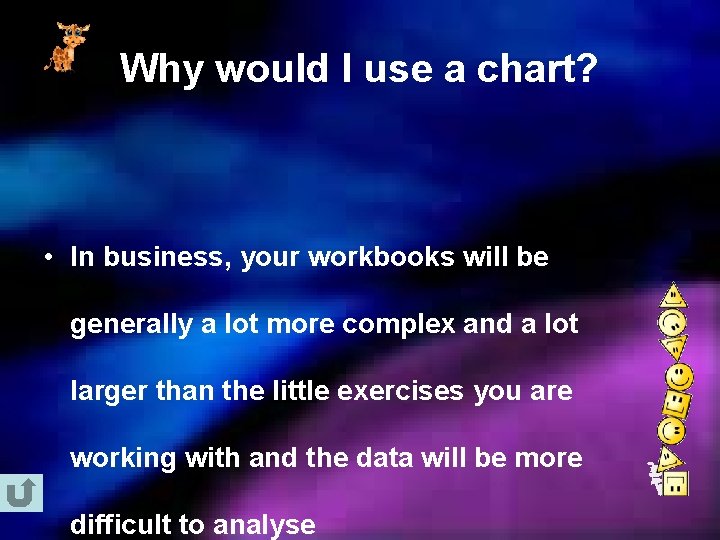 Why would I use a chart?

• In business, your workbooks will be generally a lot more complex and a lot larger than the little exercises you are working with and the data will be more difficult to analyse